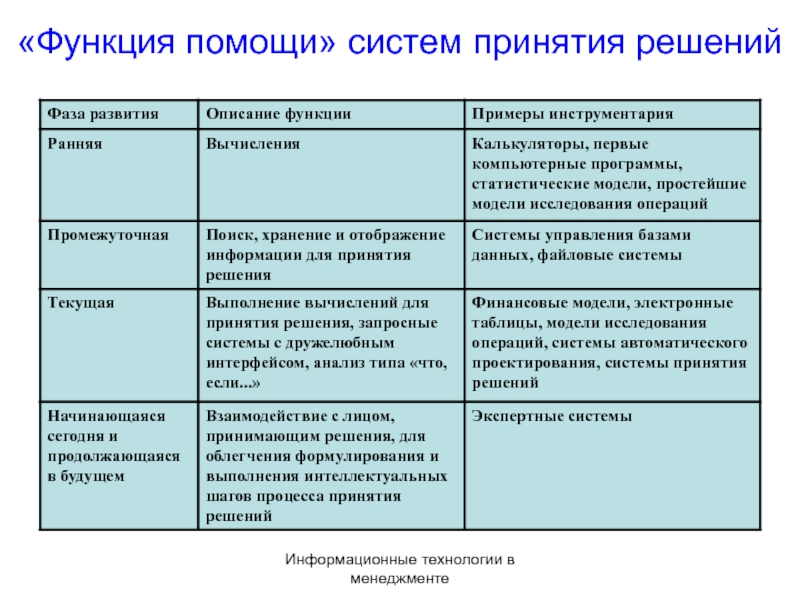 «Функция помощи» систем принятия решений

| Фаза развития | Описание функции | Примеры инструментария |
|---|---|---|
| Ранняя | Вычисления | Калькуляторы, первые компьютерные программы, статистические модели, простейшие модели исследования операций |
| Промежуточная | Поиск, хранение и отображение информации для принятия решения | Системы управления базами данных, файловые системы |
| Текущая | Выполнение вычислений для принятия решения, запросные системы с дружелюбным интерфейсом, анализ типа «что, если...» | Финансовые модели, электронные таблицы, модели исследования операций, системы автоматического проектирования, системы принятия решений |
| Начинающаяся сегодня и продолжающаяся в будущем | Взаимодействие с лицом, принимающим решения, для облегчения формулирования и выполнения интеллектуальных шагов процесса принятия решений | Экспертные системы |

Информационные технологии в менеджменте